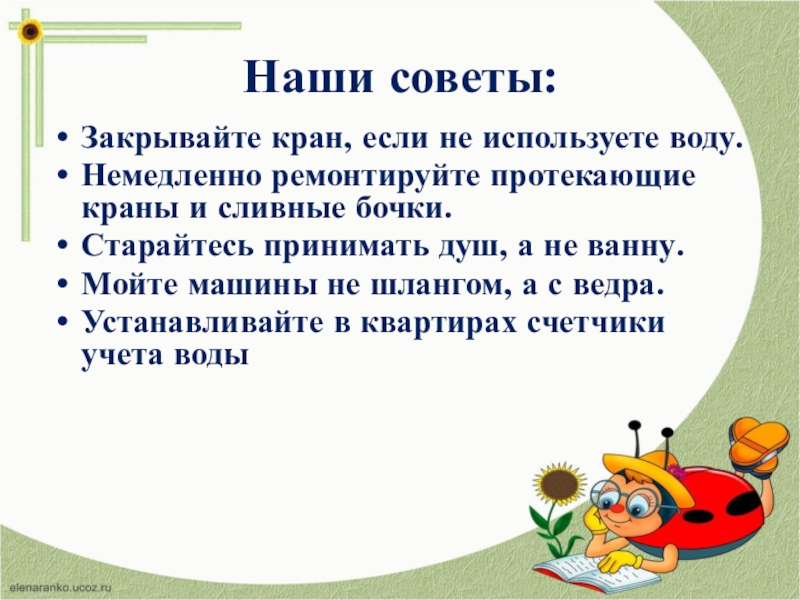 Наши советы:

• Закрывайте кран, если не используете воду.
• Немедленно ремонтируйте протекающие краны и сливные бочки.
• Старайтесь принимать душ, а не ванну.
• Мойте машины не шлангом, а с ведра.
• Устанавливайте в квартирах счетчики учета воды

elenaranko.ucoz.ru